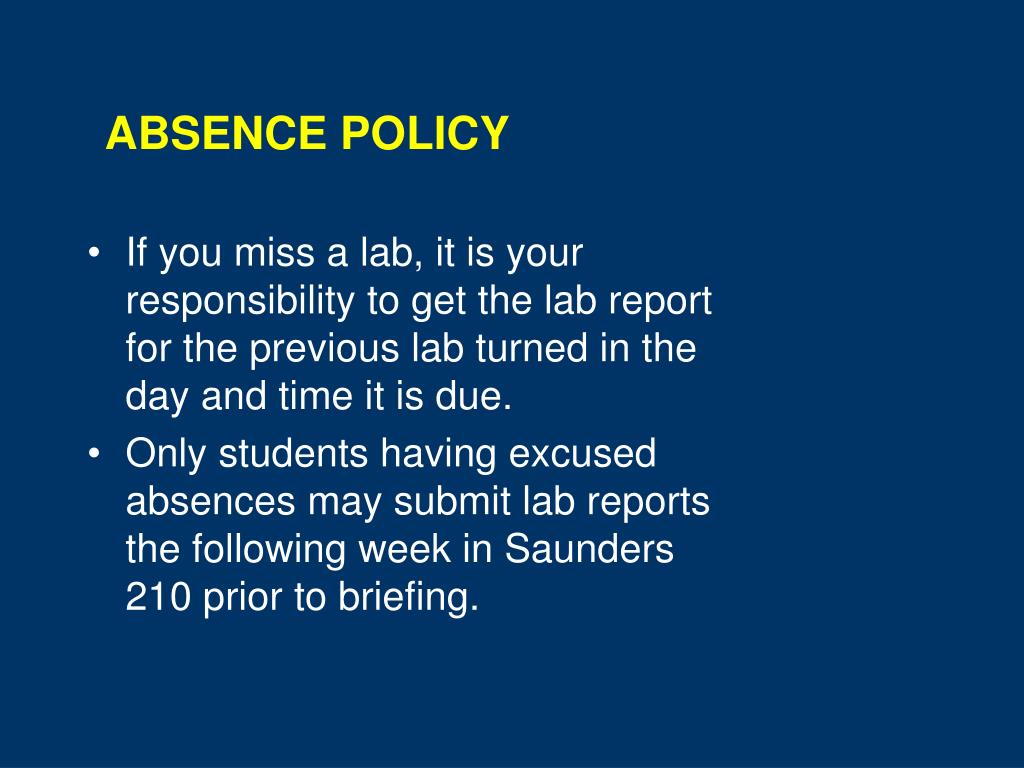 ABSENCE POLICY

• If you miss a lab, it is your responsibility to get the lab report for the previous lab turned in the day and time it is due.
• Only students having excused absences may submit lab reports the following week in Saunders 210 prior to briefing.